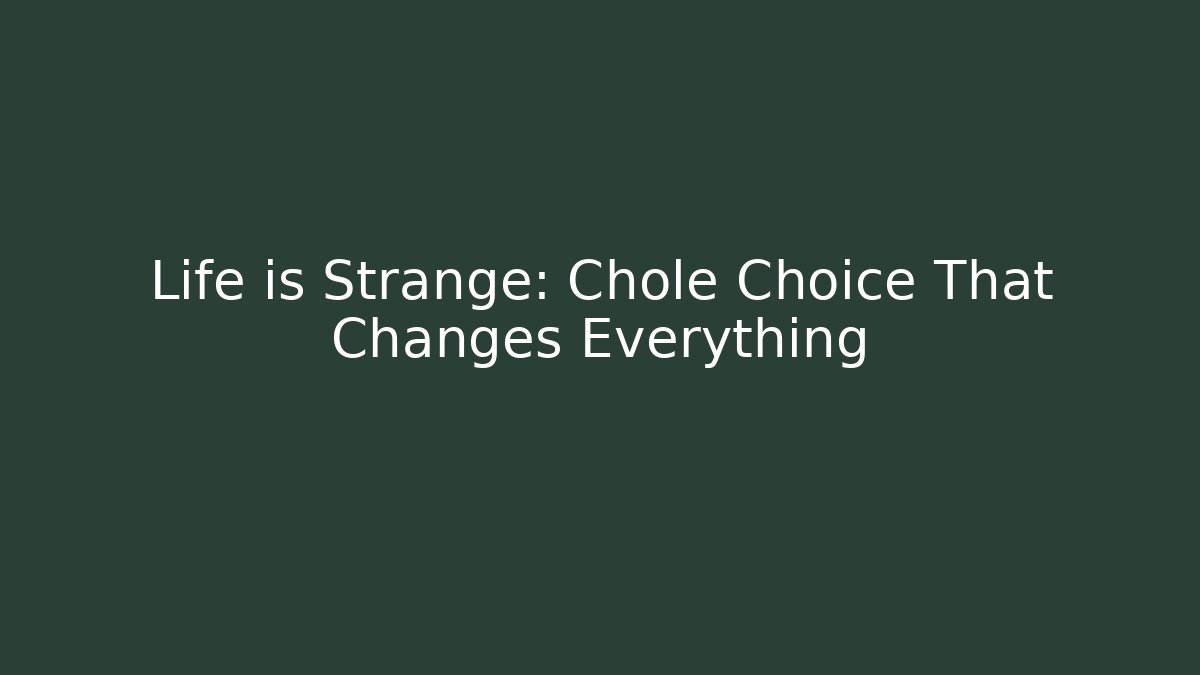 Life is Strange: Chole Choice That Changes Everything